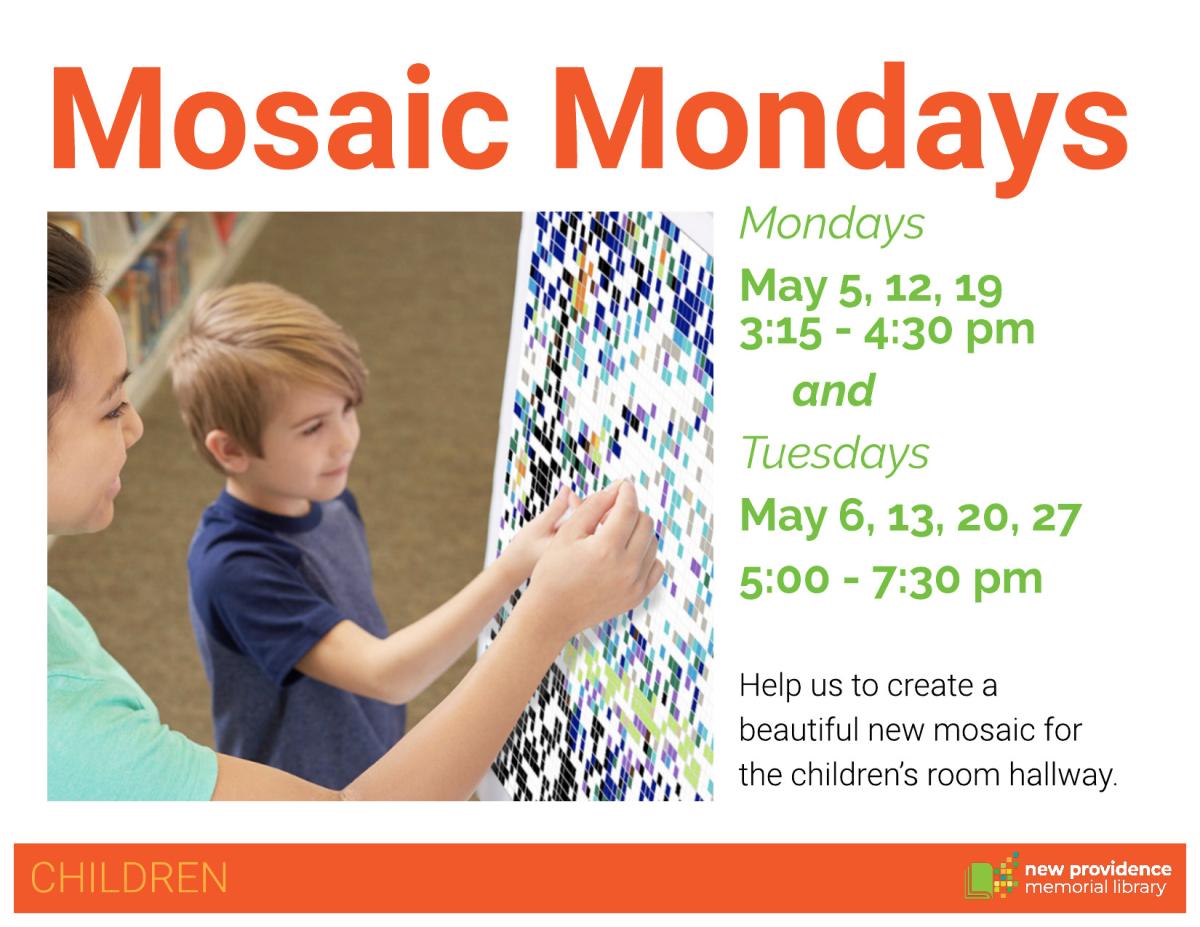 Mosaic Mondays

Mondays

May 5, 12, 19
3:15 - 4:30 pm

and

Tuesdays

May 6, 13, 20, 27

5:00 - 7:30 pm

Help us to create a beautiful new mosaic for the children's room hallway.

CHILDREN

new providence
memorial library